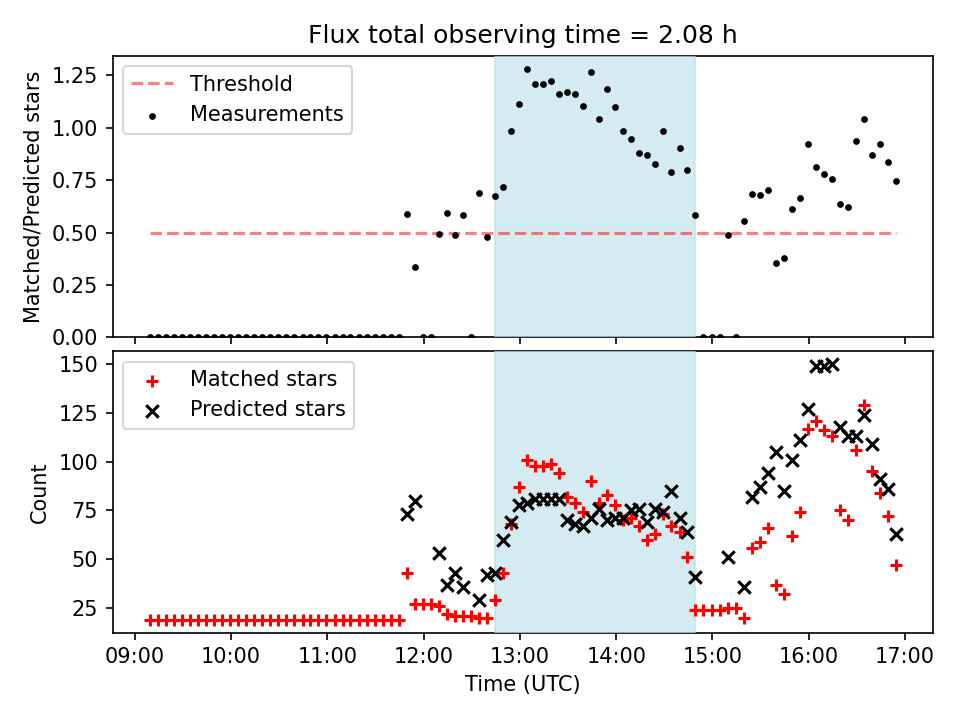 Flux total observing time = 2.08 h

Threshold
Measurements

Matched/Predicted stars

1.25
1.00
0.75
0.50
0.25
0.00

Matched stars
Predicted stars

Count

150
125
100
75
50
25

09:00 10:00 11:00 12:00 13:00 14:00 15:00 16:00 17:00
Time (UTC)